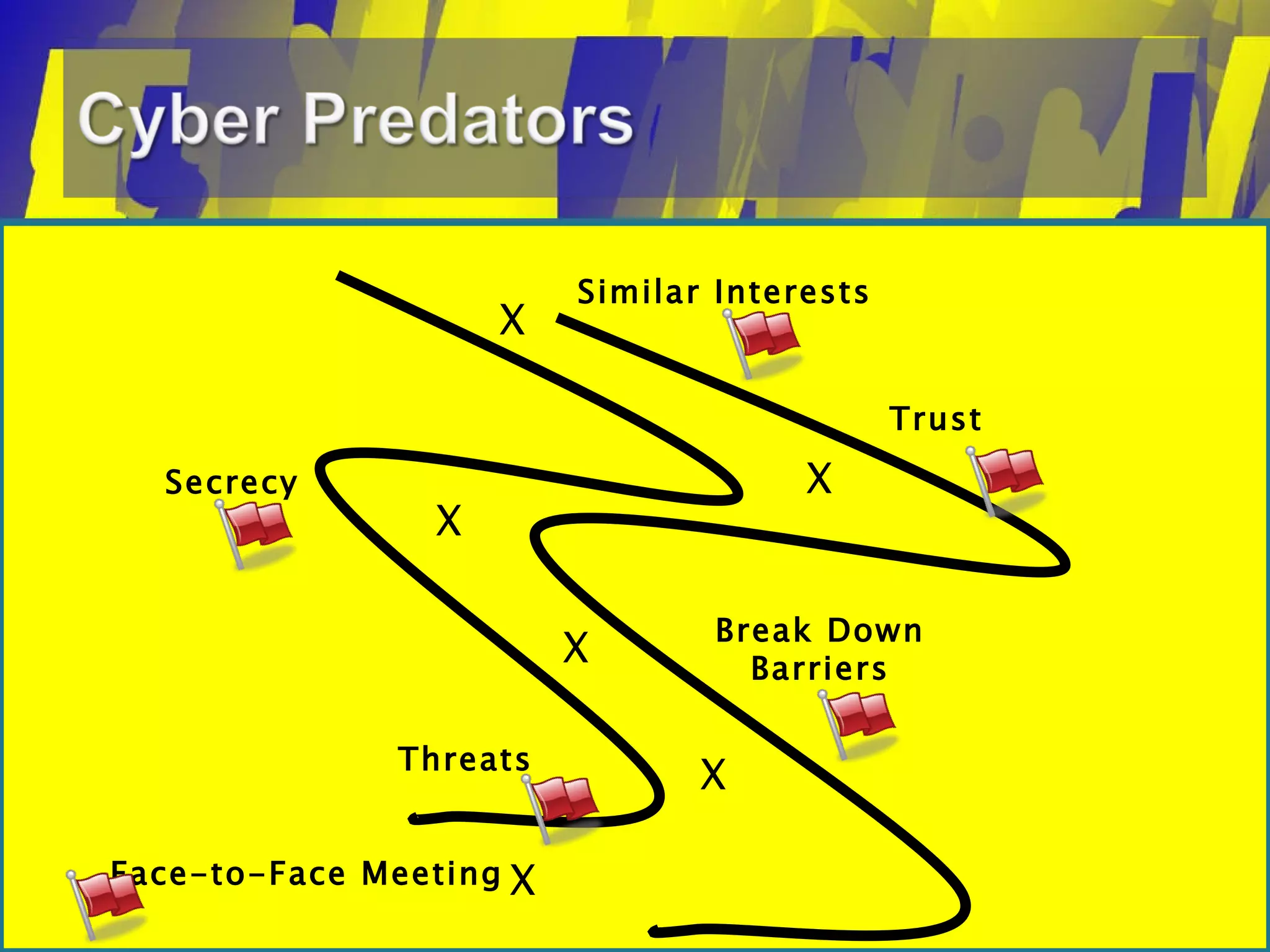 Cyber Predators

X

Similar Interests

Trust

X

Secrecy

X

X

Break Down Barriers

Threats

X

Face-to-Face Meeting X